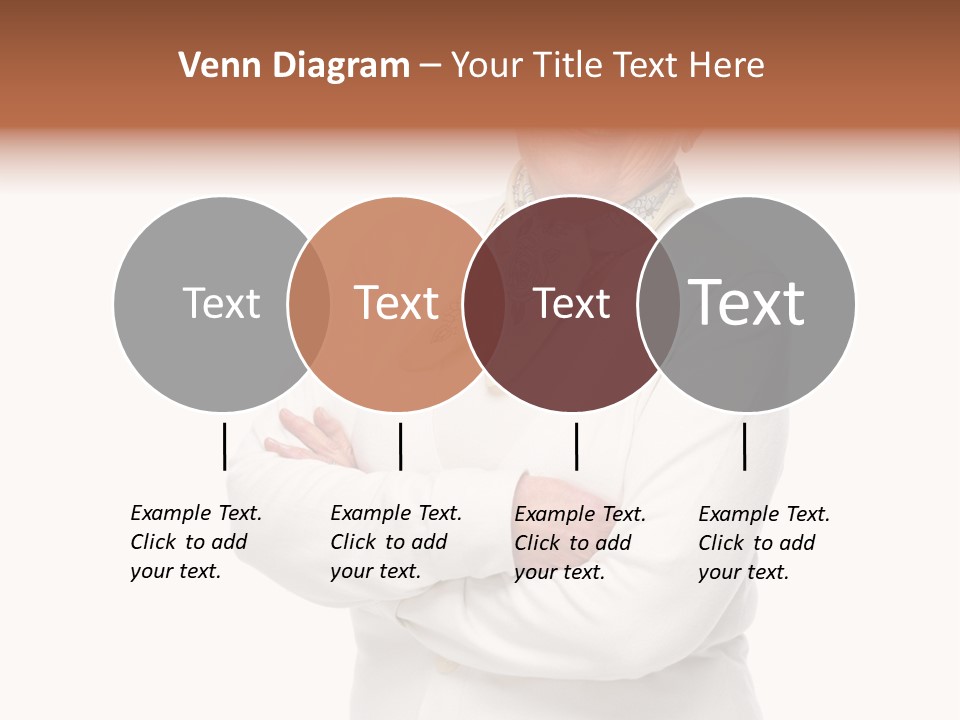 Venn Diagram – Your Title Text Here

Text

Text

Text

Text

Example Text. Click to add your text.

Example Text. Click to add your text.

Example Text. Click to add your text.

Example Text. Click to add your text.